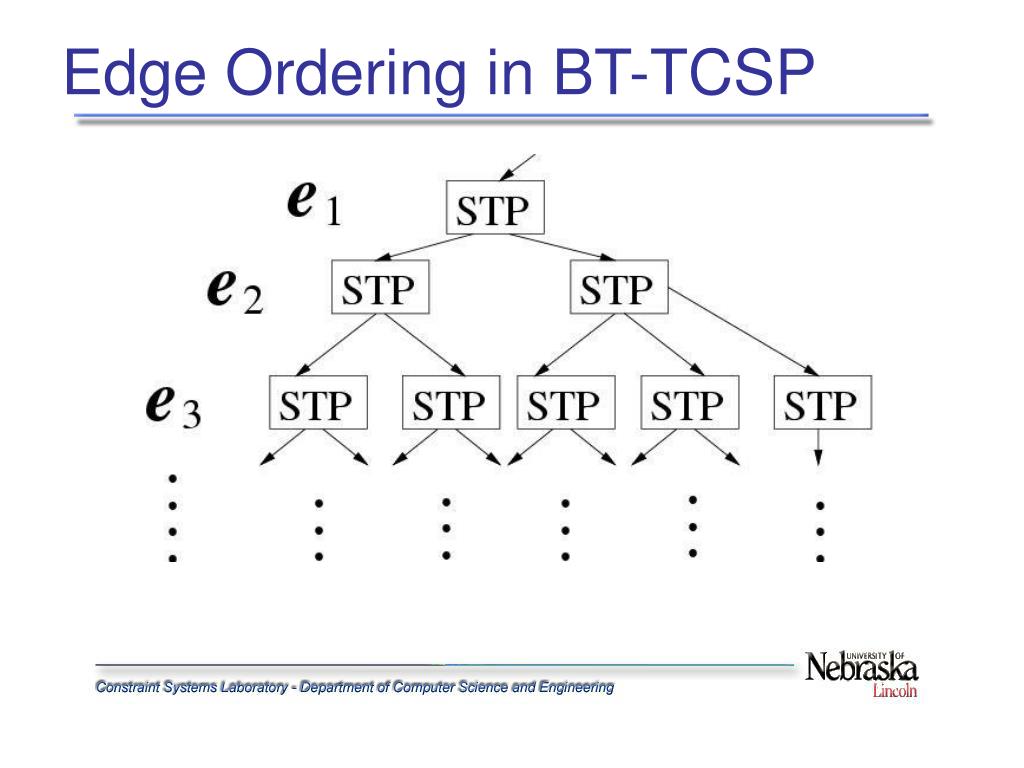 Edge Ordering in BT-TCSP

$e_1$ STP

$e_2$ STP STP

$e_3$ STP STP STP STP STP

Constraint Systems Laboratory - Department of Computer Science and Engineering

UNIVERSITY OF Nebraska Lincoln